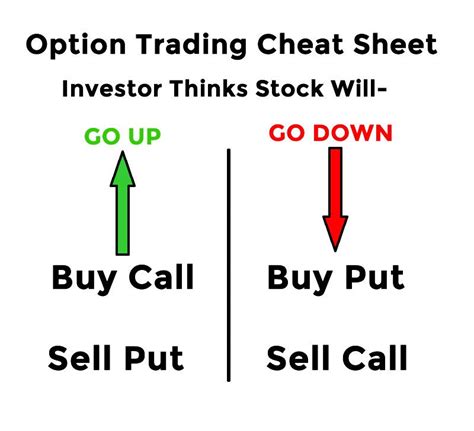 Option Trading Cheat Sheet

Investor Thinks Stock Will-

GO UP

Buy Call

Sell Put

GO DOWN

Buy Put

Sell Call